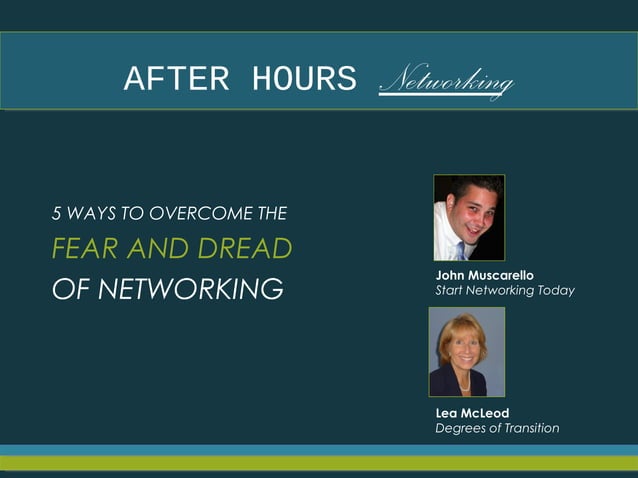 AFTER HOURS Networking

5 WAYS TO OVERCOME THE
FEAR AND DREAD
OF NETWORKING

John Muscarello
Start Networking Today

Lea McLeod
Degrees of Transition